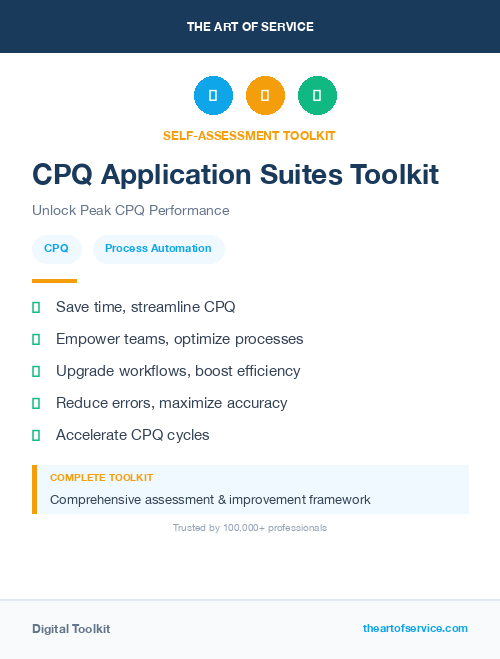 THE ART OF SERVICE

SELF-ASSESSMENT TOOLKIT

CPQ Application Suites Toolkit

Unlock Peak CPQ Performance

CPQ

Process Automation

Save time, streamline CPQ

Empower teams, optimize processes

Upgrade workflows, boost efficiency

Reduce errors, maximize accuracy

Accelerate CPQ cycles

COMPLETE TOOLKIT

Comprehensive assessment & improvement framework

Trusted by 100,000+ professionals

Digital Toolkit

theartofservice.com